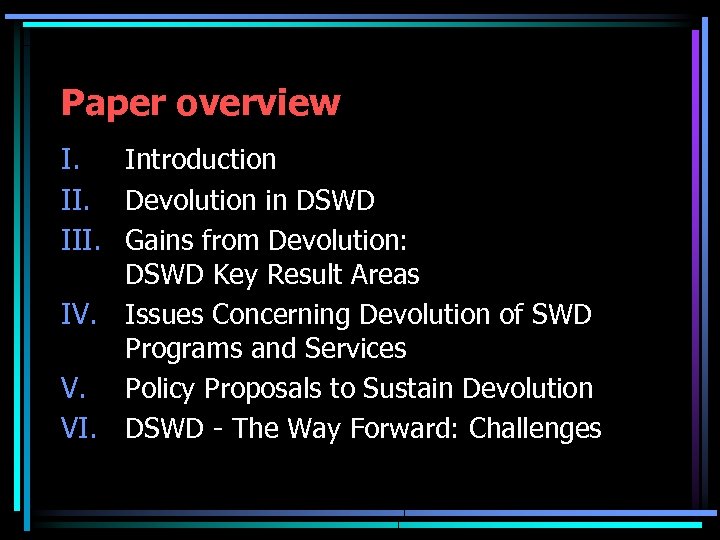 Paper overview

I. Introduction
II. Devolution in DSWD
III. Gains from Devolution: DSWD Key Result Areas
IV. Issues Concerning Devolution of SWD Programs and Services
V. Policy Proposals to Sustain Devolution
VI. DSWD - The Way Forward: Challenges